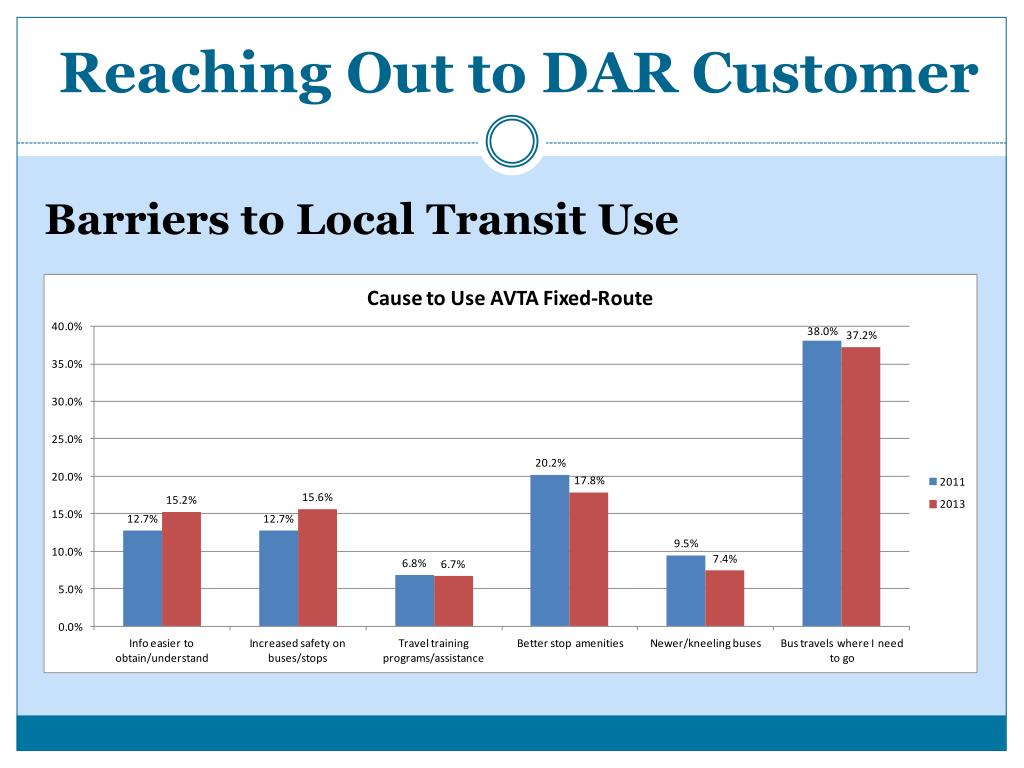 Reaching Out to DAR Customer

Barriers to Local Transit Use

Cause to Use AVTA Fixed-Route

40.0%
35.0%
30.0%
25.0%
20.0%
15.0%
10.0%
5.0%
0.0%

12.7% 15.2%
12.7% 15.6%
6.8% 6.7%
20.2% 17.8%
9.5% 7.4%
38.0% 37.2%

Info easier to obtain/understand
Increased safety on buses/stops
Travel training programs/assistance
Better stop amenities
Newer/kneeling buses
Bus travels where I need to go

2011
2013